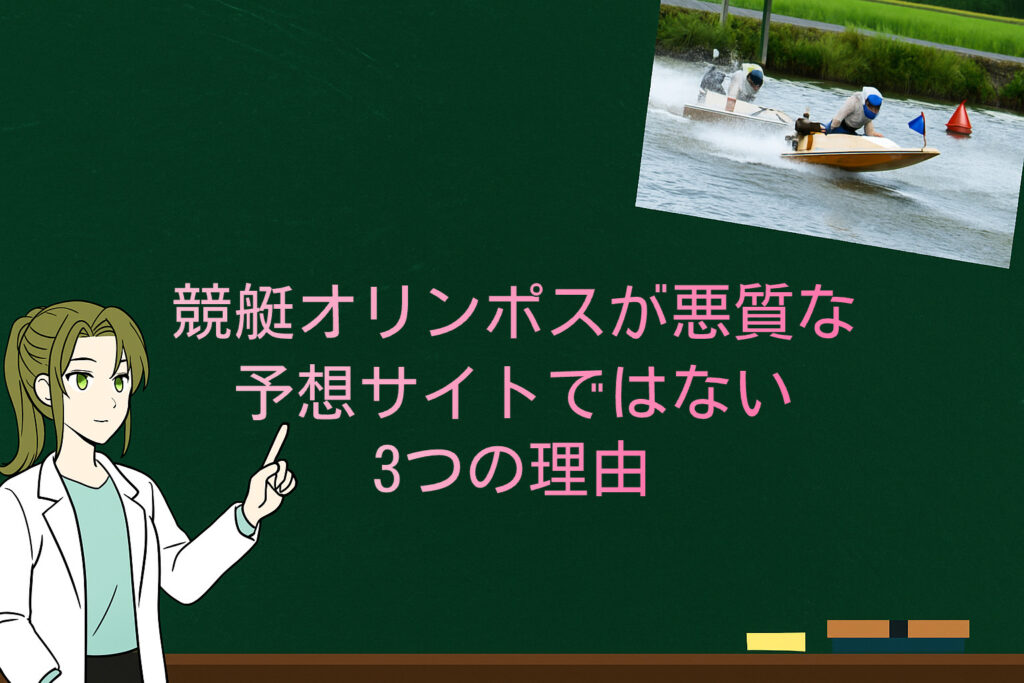 競艇オリンポスが悪質な
予想サイトではない
3つの理由